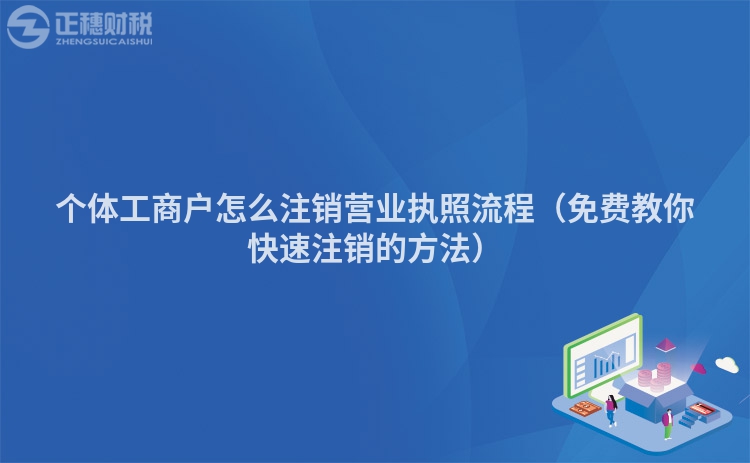 正穗财税
ZHENGSUICAISHUI

个体工商户怎么注销营业执照流程（免费教你快速注销的方法）